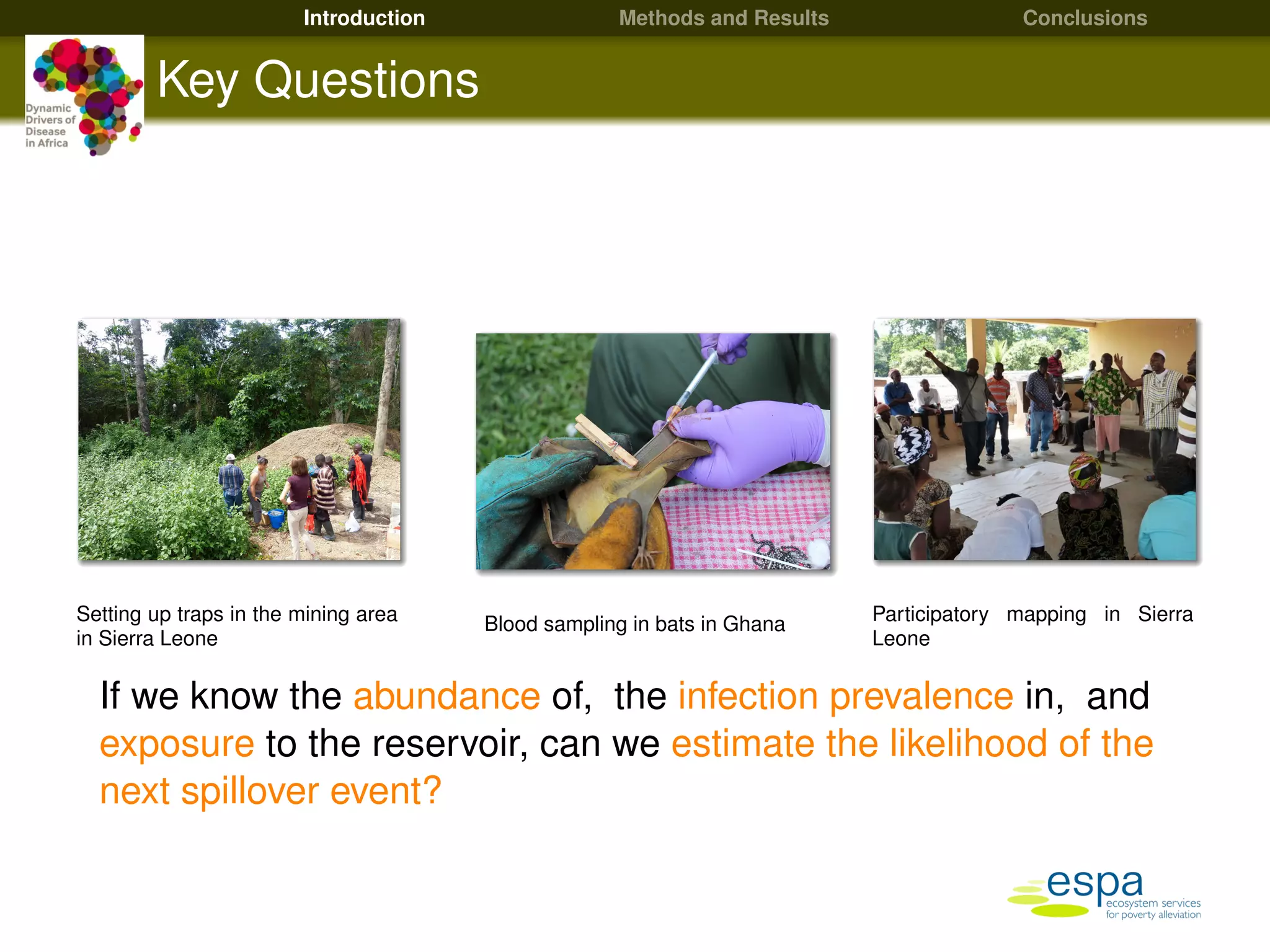 Introduction Methods and Results Conclusions

Dynamic Drivers of Disease in Africa

Key Questions

Setting up traps in the mining area in Sierra Leone

Blood sampling in bats in Ghana

Participatory mapping in Sierra Leone

If we know the abundance of, the infection prevalence in, and exposure to the reservoir, can we estimate the likelihood of the next spillover event?

espa ecosystem services for poverty alleviation